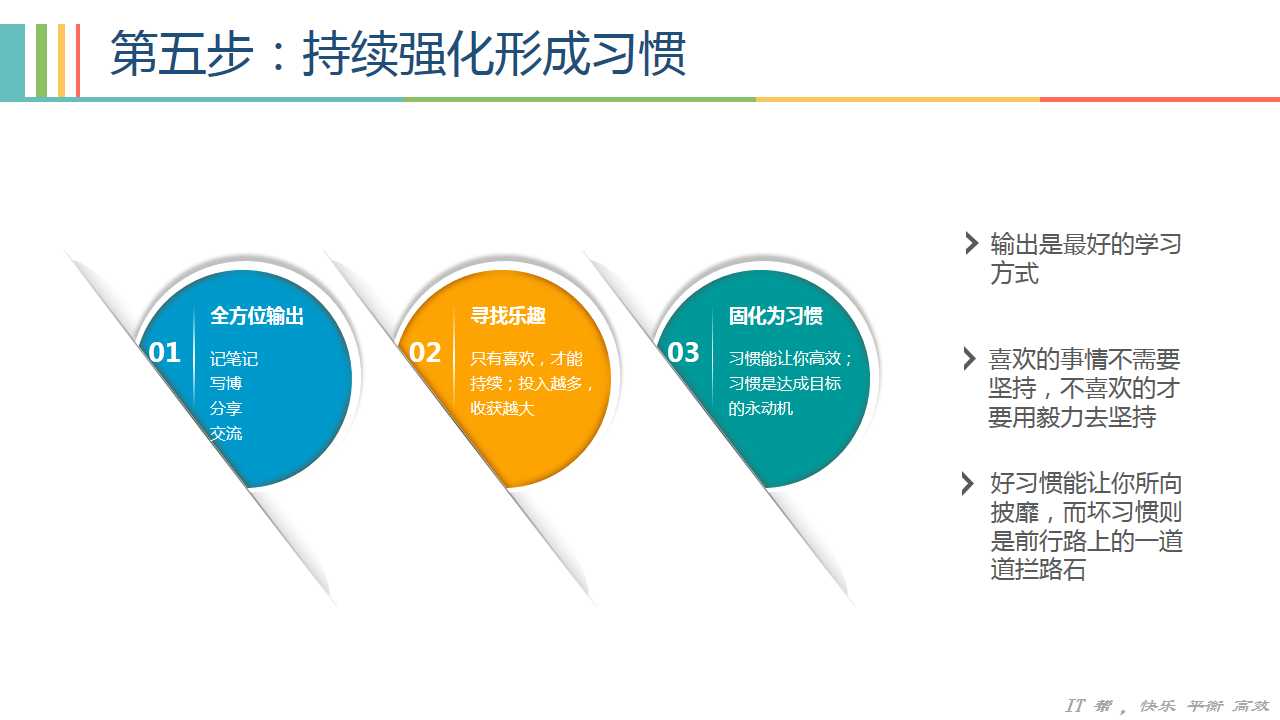 第五步：持续强化形成习惯

01
全方位输出
记笔记
写博
分享
交流

02
寻找乐趣
只有喜欢，才能持续；投入越多，收获越大

03
固化为习惯
习惯能让你高效；习惯是达成目标的永动机

输出是最好的学习方式

喜欢的事情不需要坚持，不喜欢的才要用毅力去坚持

好习惯能让你所向披靡，而坏习惯则是前行路上的一道道拦路石

IT 帮，快乐 平衡 高效